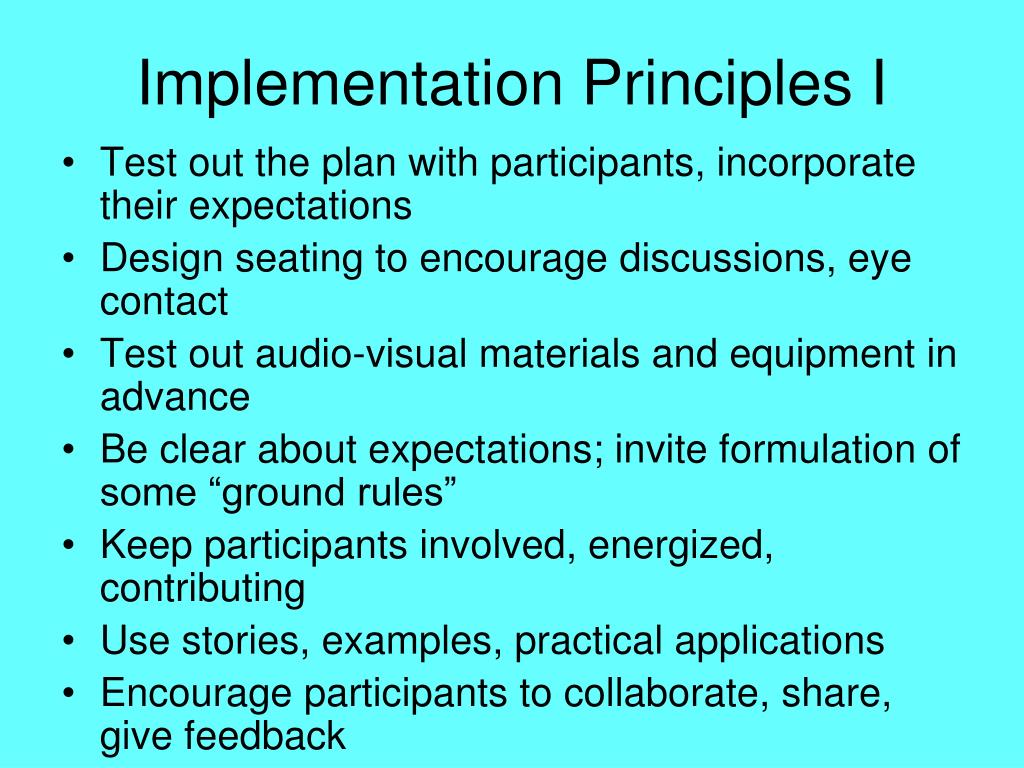 Implementation Principles I

• Test out the plan with participants, incorporate their expectations
• Design seating to encourage discussions, eye contact
• Test out audio-visual materials and equipment in advance
• Be clear about expectations; invite formulation of some “ground rules”
• Keep participants involved, energized, contributing
• Use stories, examples, practical applications
• Encourage participants to collaborate, share, give feedback